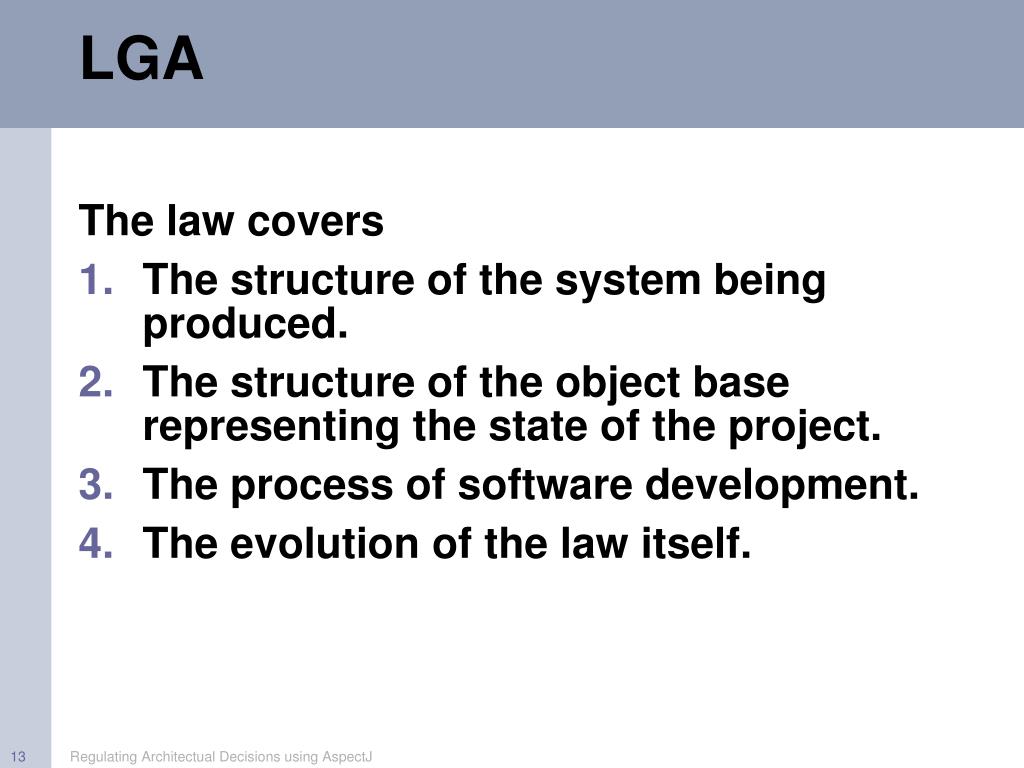 LGA

The law covers

1. The structure of the system being produced.
2. The structure of the object base representing the state of the project.
3. The process of software development.
4. The evolution of the law itself.

13

Regulating Architectual Decisions using AspectJ